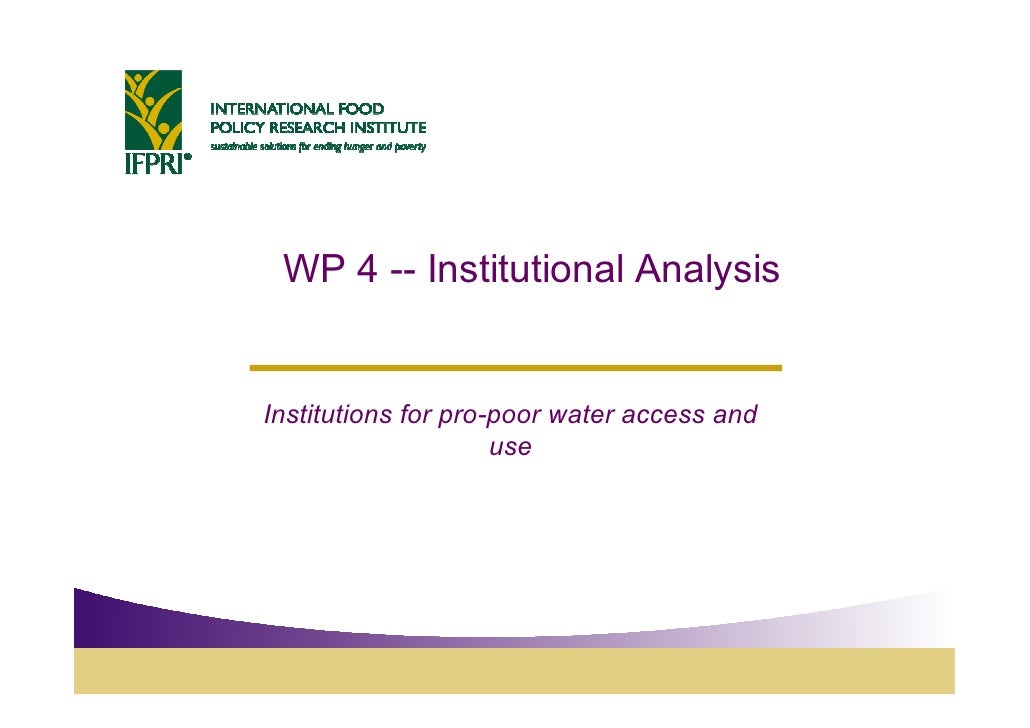 IFPRI®

INTERNATIONAL FOOD POLICY RESEARCH INSTITUTE
sustainable solutions for ending hunger and poverty

WP 4 -- Institutional Analysis

Institutions for pro-poor water access and use